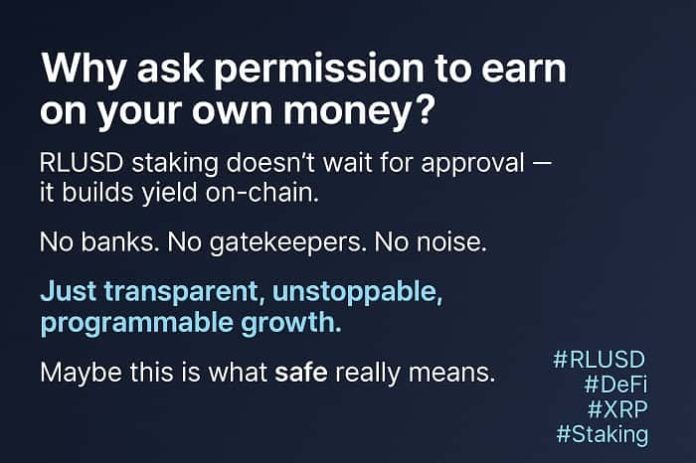 Why ask permission to earn on your own money?

RLUSD staking doesn't wait for approval — it builds yield on-chain.

No banks. No gatekeepers. No noise.

Just transparent, unstoppable, programmable growth.

Maybe this is what safe really means.

#RLUSD
#DeFi
#XRP
#Staking